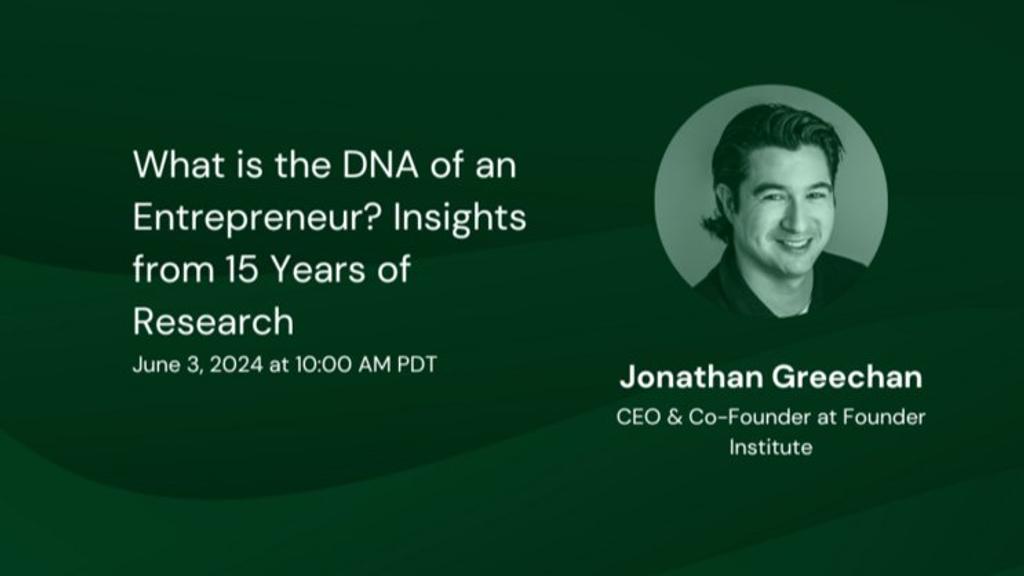 What is the DNA of an Entrepreneur? Insights from 15 Years of Research

June 3, 2024 at 10:00 AM PDT

Jonathan Greechan

CEO & Co-Founder at Founder Institute